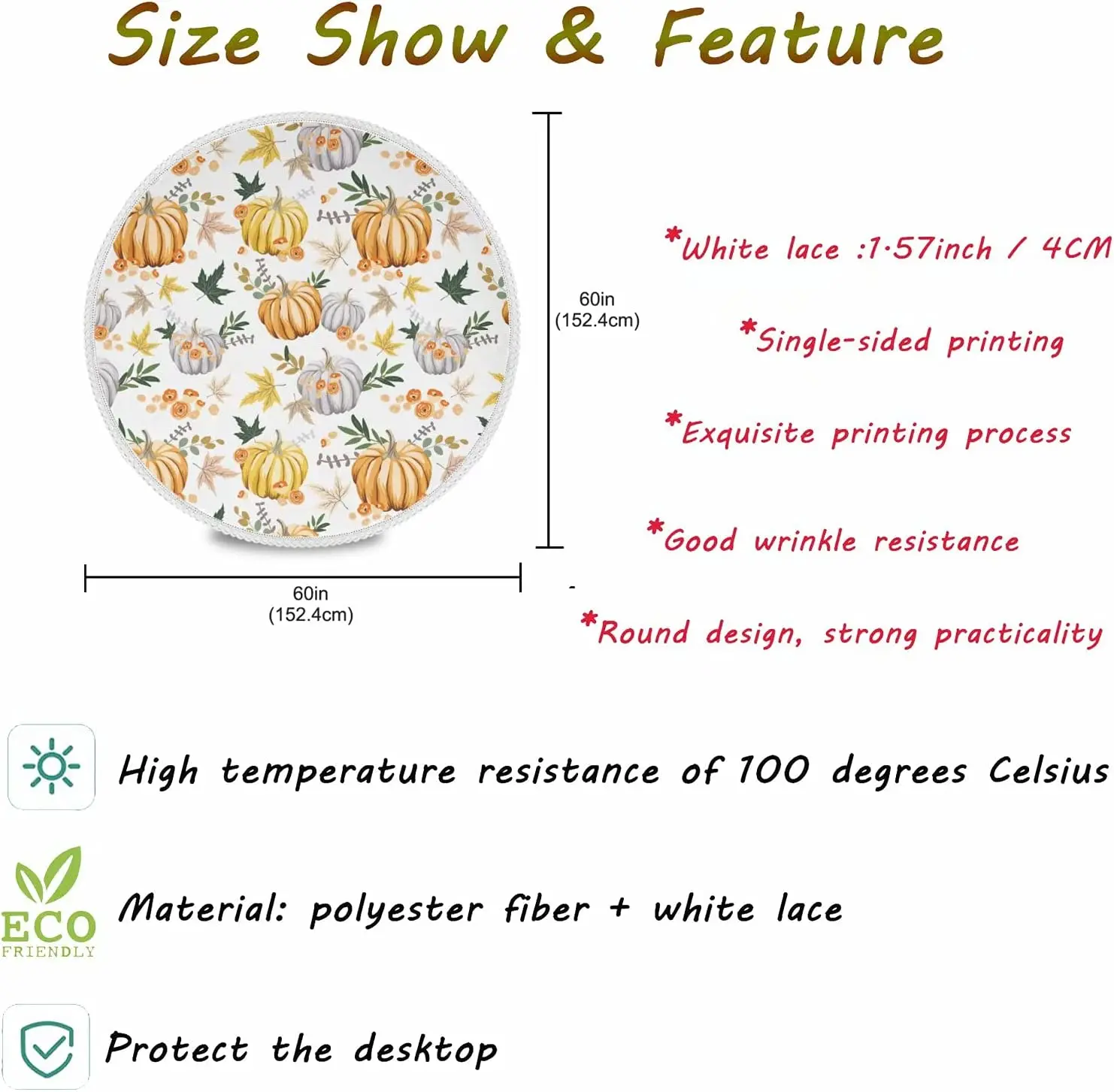 Size Show & Feature

60in
(152.4cm)

60in
(152.4cm)

*White lace :1.57inch / 4CM

*Single-sided printing

*Exquisite printing process

*Good wrinkle resistance

*Round design, strong practicality

High temperature resistance of 100 degrees Celsius

ECO
FRIENDLY

Material: polyester fiber + white lace

Protect the desktop